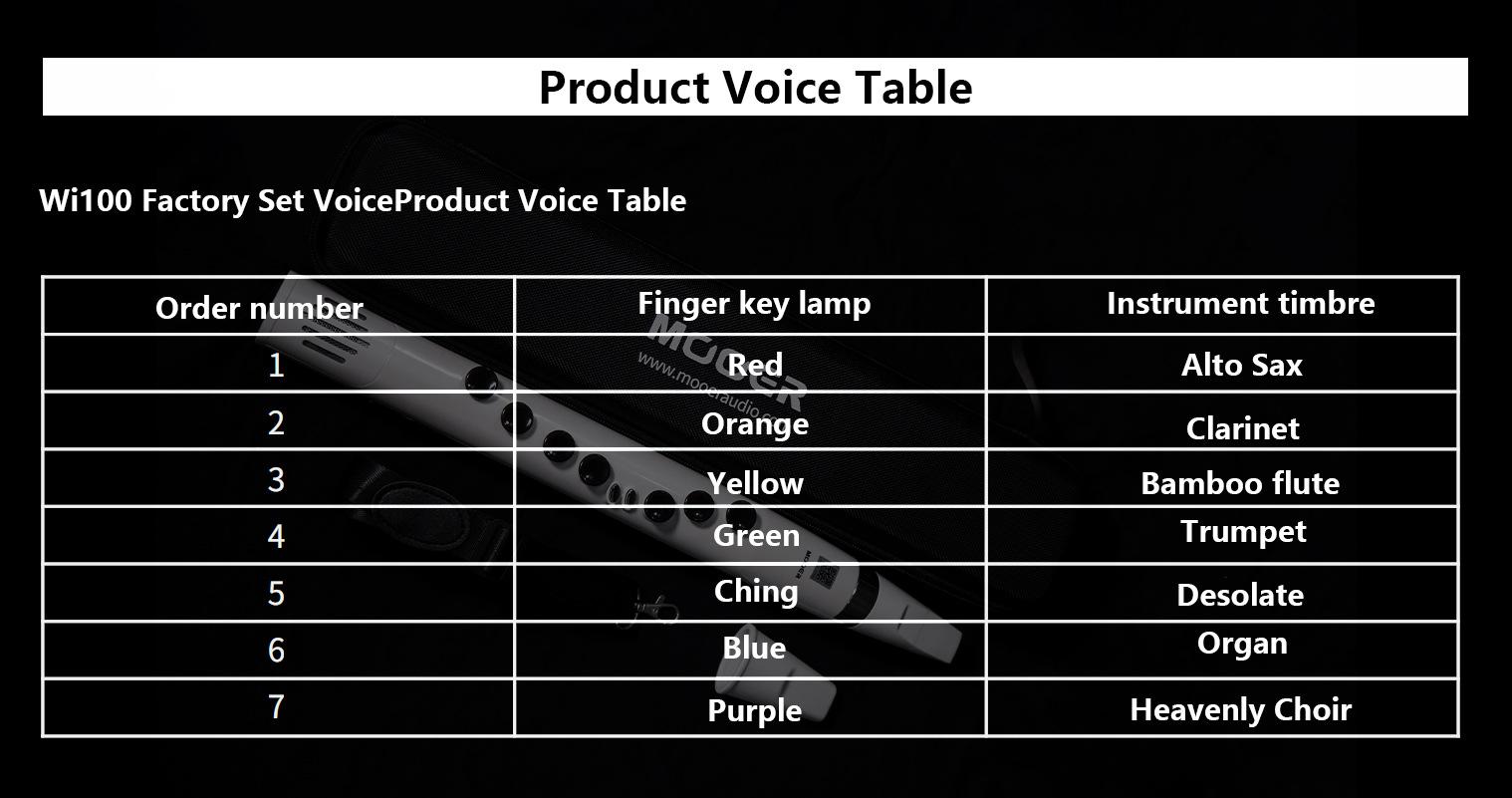 Product Voice Table

Wi100 Factory Set VoiceProduct Voice Table

| Order number | Finger key lamp | Instrument timbre |
|---|---|---|
| 1 | Red | Alto Sax |
| 2 | Orange | Clarinet |
| 3 | Yellow | Bamboo flute |
| 4 | Green | Trumpet |
| 5 | Ching | Desolate |
| 6 | Blue | Organ |
| 7 | Purple | Heavenly Choir |

MOOER
www.mooeraudio.com